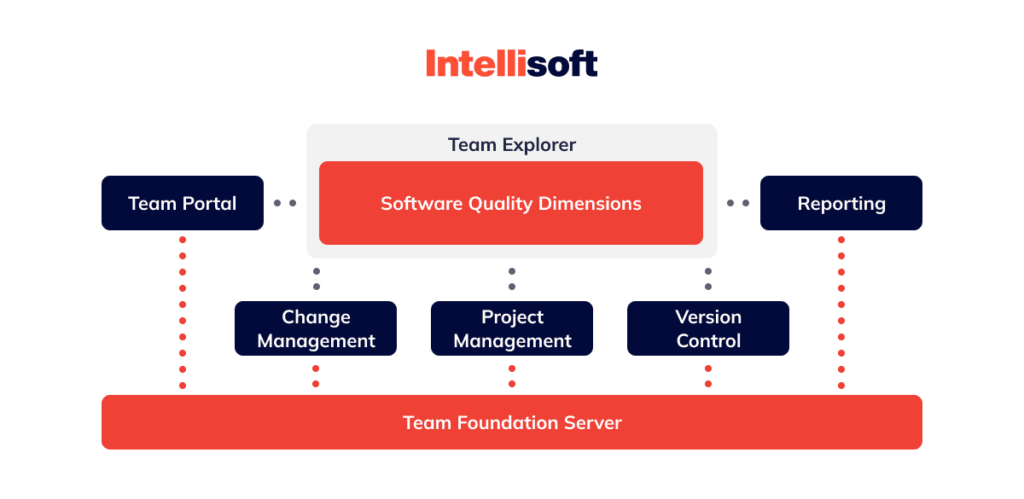 Intellisoft

Team Explorer

Team Portal

Software Quality Dimensions

Reporting

Change Management

Project Management

Version Control

Team Foundation Server